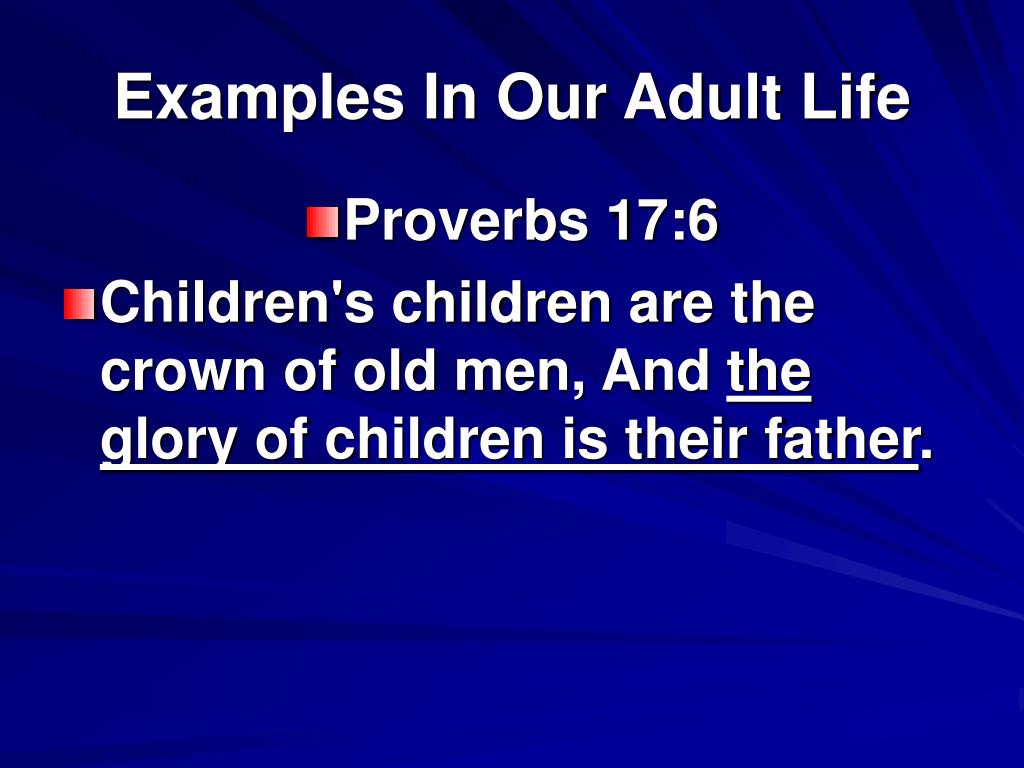 Examples In Our Adult Life

Proverbs 17:6

Children's children are the crown of old men, And the glory of children is their father.